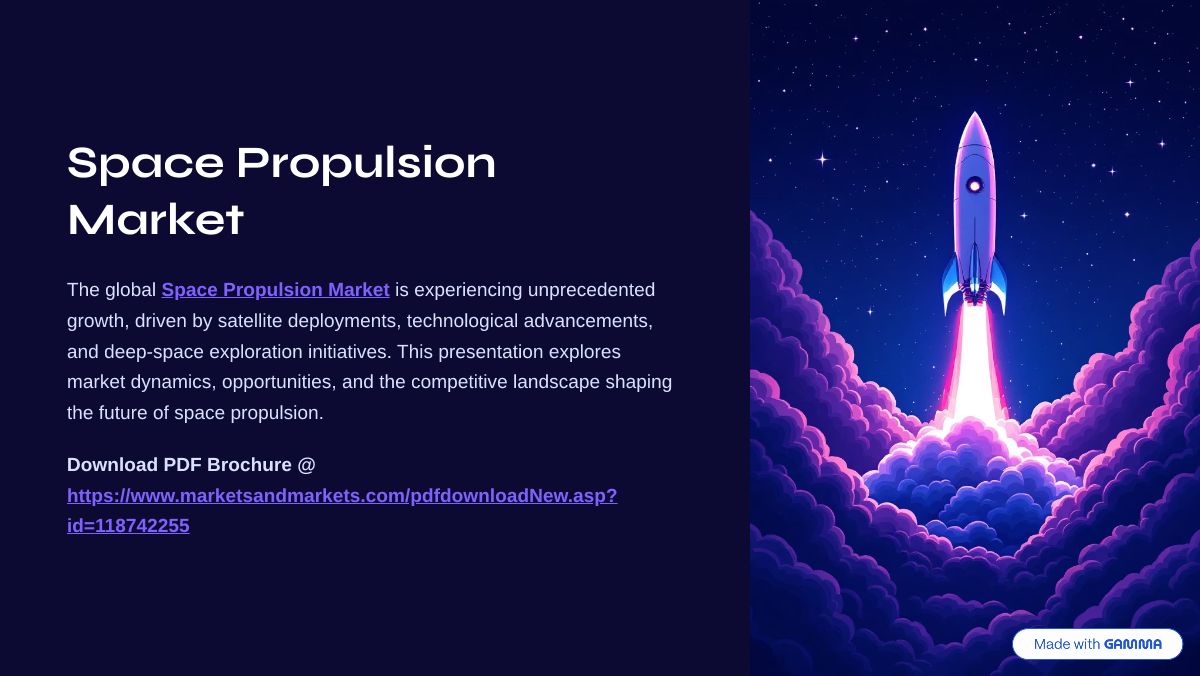 Space Propulsion Market

The global Space Propulsion Market is experiencing unprecedented growth, driven by satellite deployments, technological advancements, and deep-space exploration initiatives. This presentation explores market dynamics, opportunities, and the competitive landscape shaping the future of space propulsion.

Download PDF Brochure @ https://www.marketsandmarkets.com/pdfdownloadNew.asp?id=118742255

Made with GAMMA